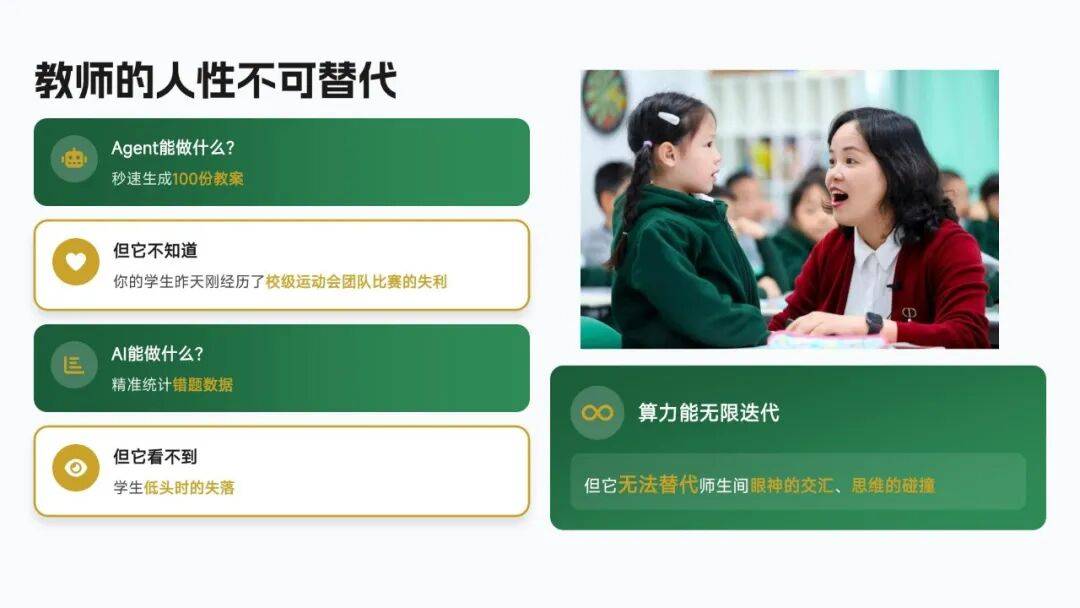 教师的人性不可替代

Agent能做什么?
秒速生成100份教案

但它不知道
你的学生昨天刚经历了校级运动会团队比赛的失利

AI能做什么?
精准统计错题数据

但它看不到
学生低头时的失落

算力能无限迭代
但它无法替代师生间眼神的交汇、思维的碰撞